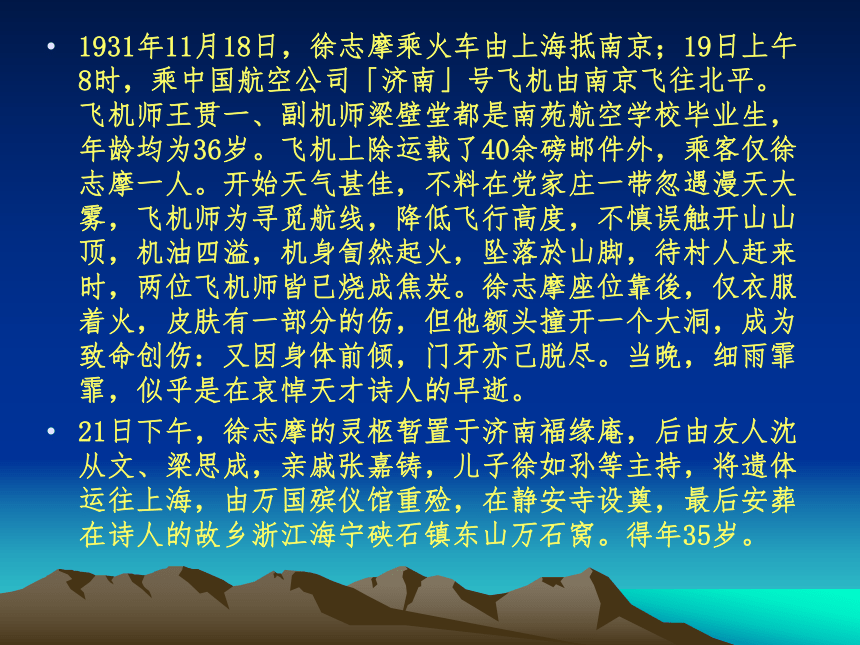 • 1931年11月18日，徐志摩乘火车由上海抵南京；19日上午8时，乘中国航空公司「济南」号飞机由南京飞往北平。飞机师王贯一、副机师梁壁堂都是南苑航空学校毕业生，年龄均为36岁。飞机上除运载了40余磅邮件外，乘客仅徐志摩一人。开始天气甚佳，不料在党家庄一带忽遇漫天大雾，飞机师为寻觅航线，降低飞行高度，不慎误触开山山顶，机油四溢，机身訇然起火，坠落於山脚，待村人赶来时，两位飞机师皆已烧成焦炭。徐志摩座位靠後，仅衣服着火，皮肤有一部分的伤，但他额头撞开一个大洞，成为致命创伤：又因身体前倾，门牙亦已脱尽。当晚，细雨霏霏，似乎是在哀悼天才诗人的早逝。

• 21日下午，徐志摩的灵柩暂置于济南福缘庵，后由友人沈从文、梁思成，亲戚张嘉铸，儿子徐如孙等主持，将遗体运往上海，由万国殡仪馆重殓，在静安寺设奠，最后安葬在诗人的故乡浙江海宁硖石镇东山万石窝。得年35岁。